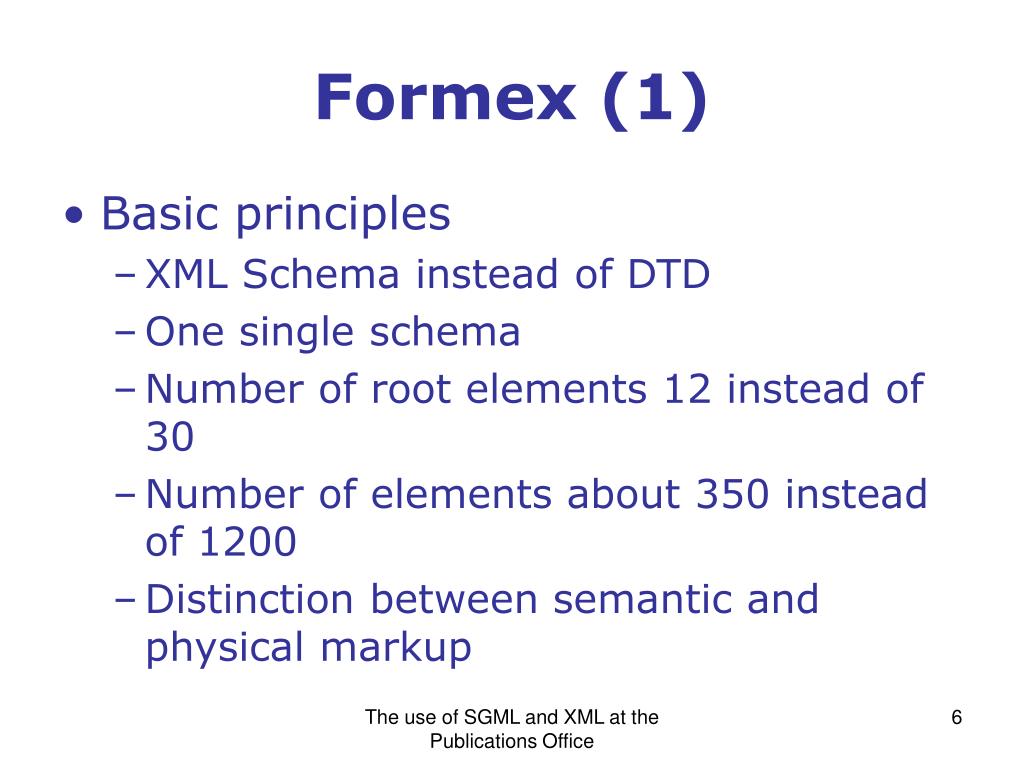 Formex (1)

• Basic principles
– XML Schema instead of DTD
– One single schema
– Number of root elements 12 instead of 30
– Number of elements about 350 instead of 1200
– Distinction between semantic and physical markup

The use of SGML and XML at the Publications Office

6